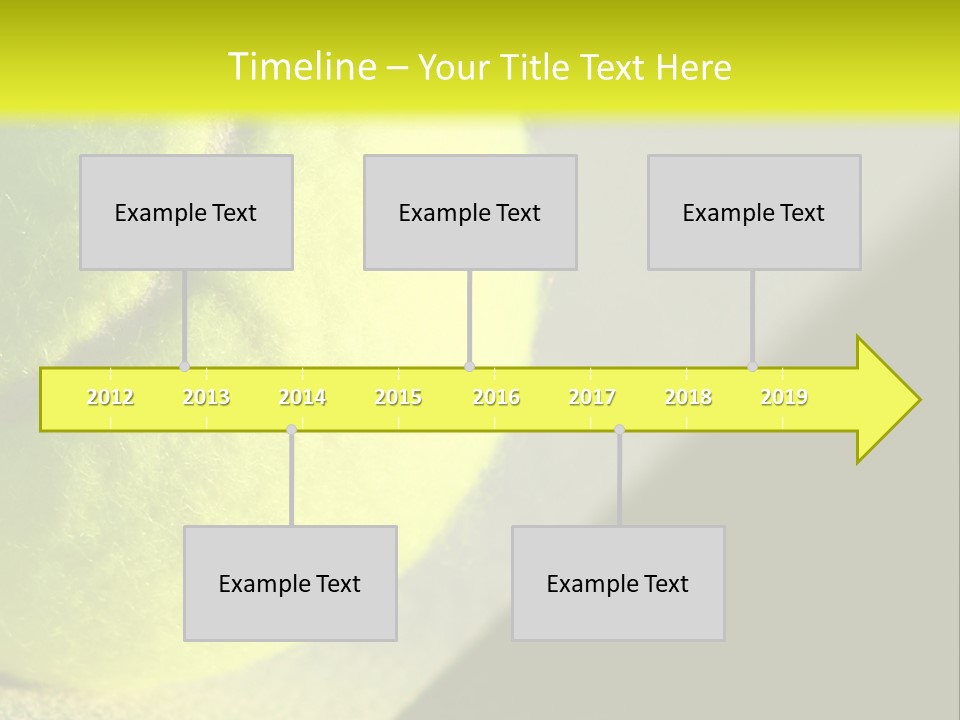 Timeline – Your Title Text Here

Example Text

Example Text

Example Text

2012 2013 2014 2015 2016 2017 2018 2019

Example Text

Example Text